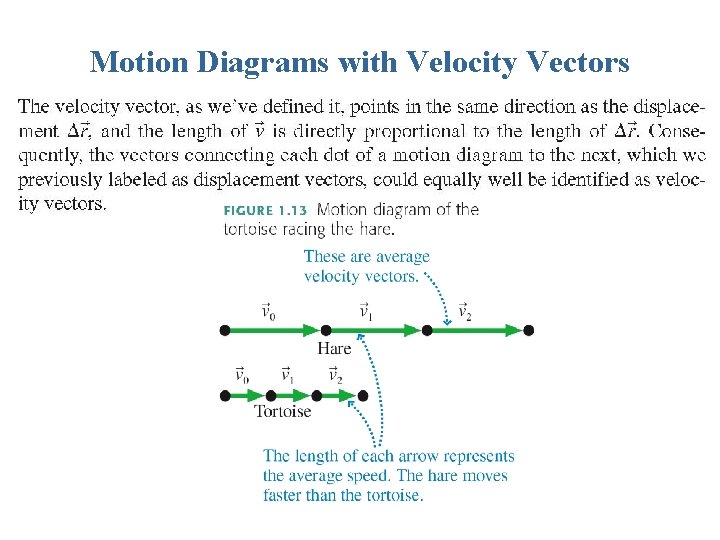 Motion Diagrams with Velocity Vectors

The velocity vector, as we've defined it, points in the same direction as the displacement $\Delta\vec{r}$, and the length of $\vec{v}$ is directly proportional to the length of $\Delta\vec{r}$. Consequently, the vectors connecting each dot of a motion diagram to the next, which we previously labeled as displacement vectors, could equally well be identified as velocity vectors.

FIGURE 1.13 Motion diagram of the tortoise racing the hare.

These are average velocity vectors.

$\vec{v}_0$ $\vec{v}_1$ $\vec{v}_2$

Hare

$\vec{v}_0$ $\vec{v}_1$ $\vec{v}_2$

Tortoise

The length of each arrow represents the average speed. The hare moves faster than the tortoise.